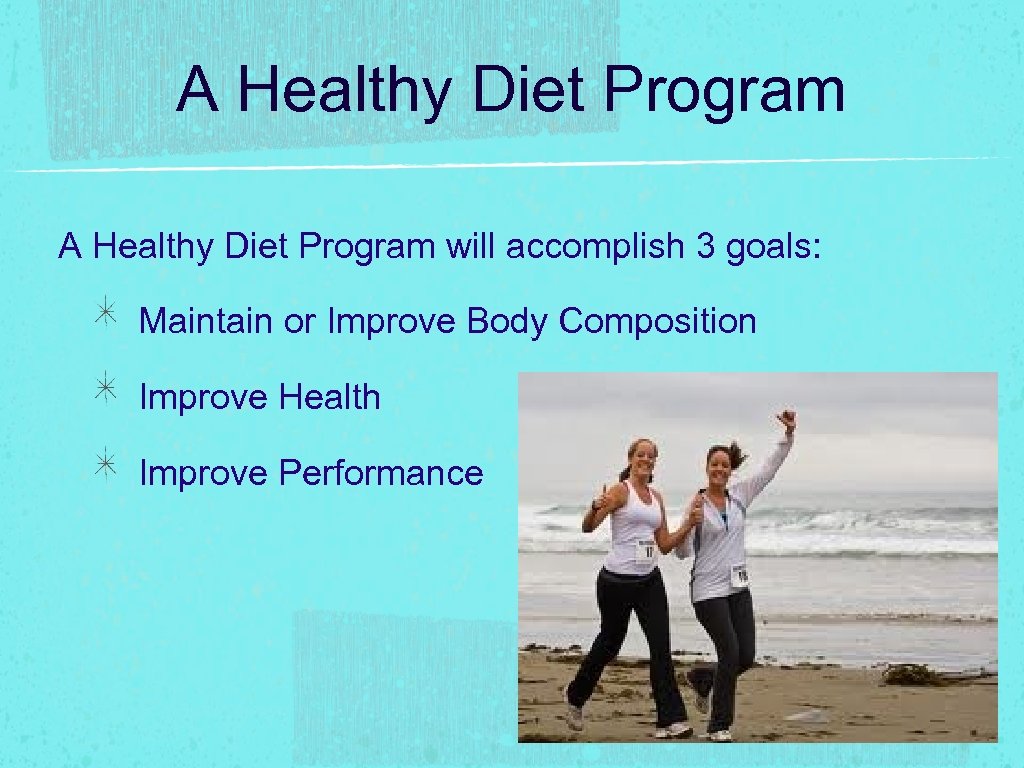 A Healthy Diet Program

A Healthy Diet Program will accomplish 3 goals:

Maintain or Improve Body Composition

Improve Health

Improve Performance